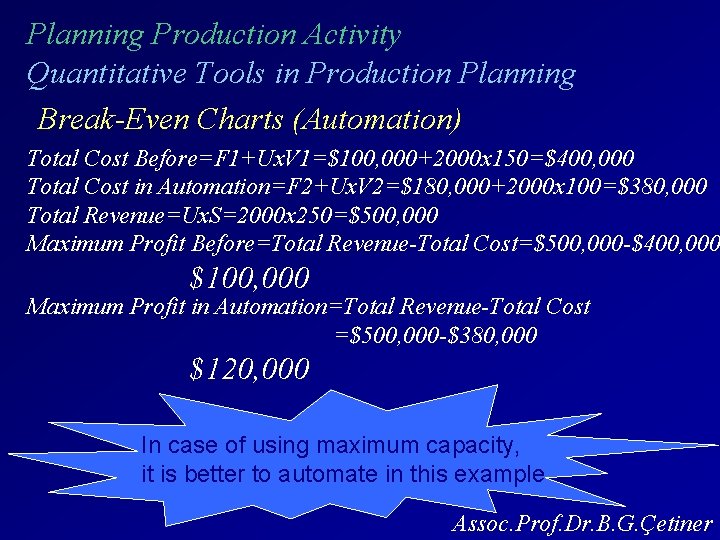 Planning Production Activity
Quantitative Tools in Production Planning

Break-Even Charts (Automation)

Total Cost Before=F1+UxV1=\$100,000+2000x150=\$400,000
Total Cost in Automation=F2+UxV2=\$180,000+2000x100=\$380,000
Total Revenue=UxS=2000x250=\$500,000
Maximum Profit Before=Total Revenue-Total Cost=\$500,000-\$400,000
\$100,000
Maximum Profit in Automation=Total Revenue-Total Cost
=\$500,000-\$380,000
\$120,000

In case of using maximum capacity, it is better to automate in this example

Assoc.Prof.Dr.B.G.Çetiner